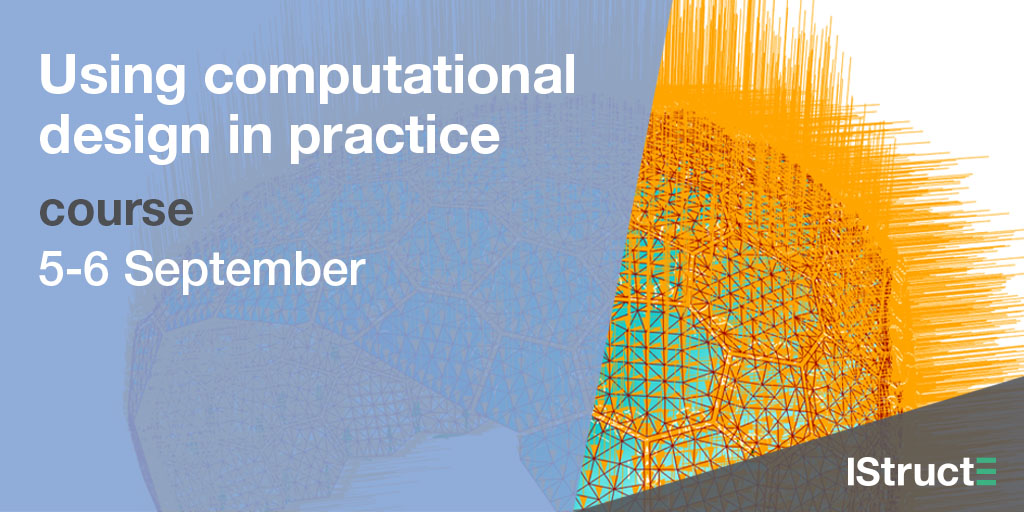 Using computational design in practice

course

5-6 September

IStructE